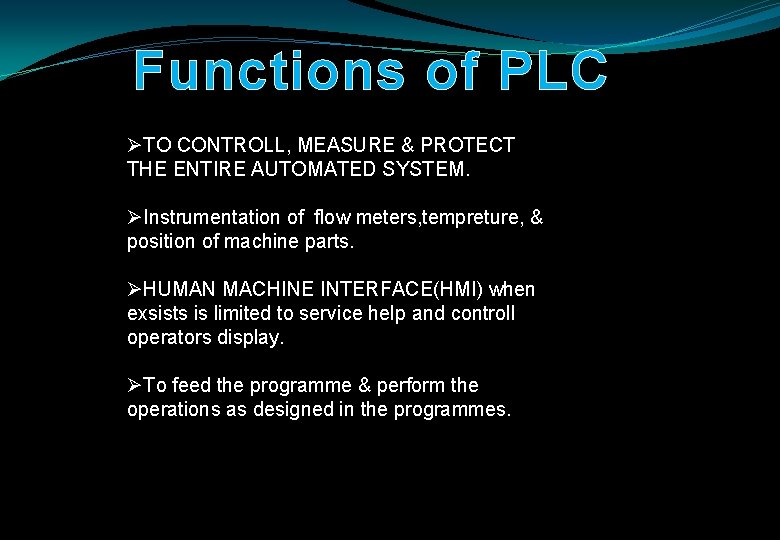 Functions of PLC

➢TO CONTROLL, MEASURE & PROTECT THE ENTIRE AUTOMATED SYSTEM.

➢Instrumentation of flow meters,tempreture, & position of machine parts.

➢HUMAN MACHINE INTERFACE(HMI) when exsists is limited to service help and controll operators display.

➢To feed the programme & perform the operations as designed in the programmes.